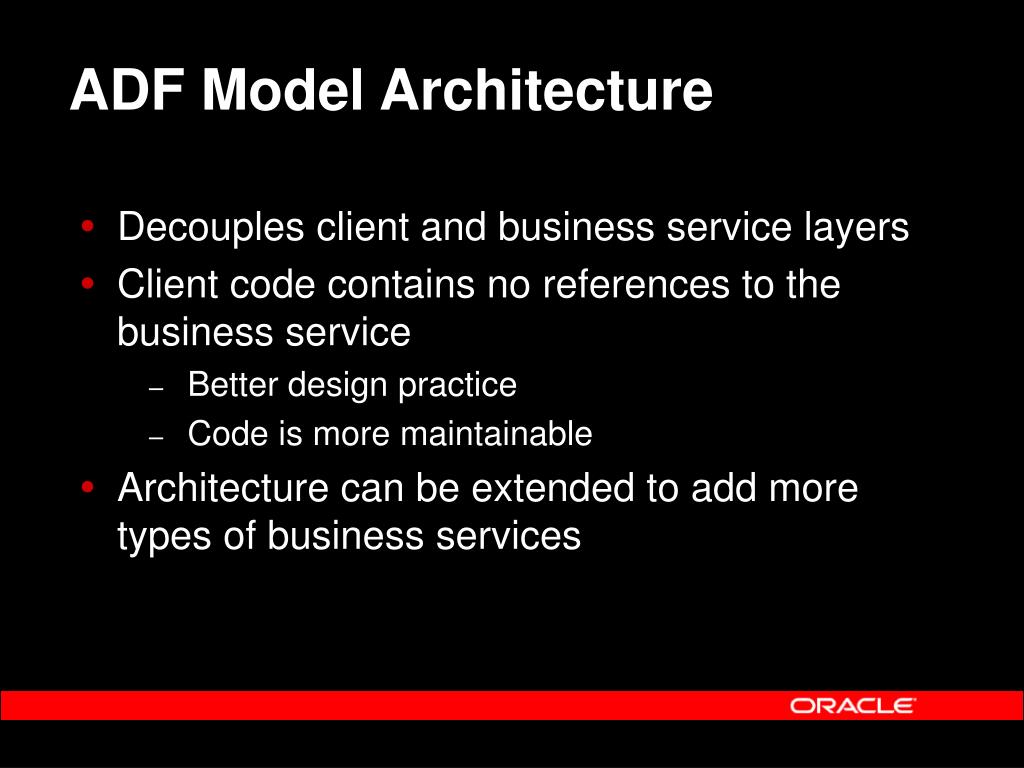 ADF Model Architecture

• Decouples client and business service layers
• Client code contains no references to the business service
– Better design practice
– Code is more maintainable
• Architecture can be extended to add more types of business services

ORACLE